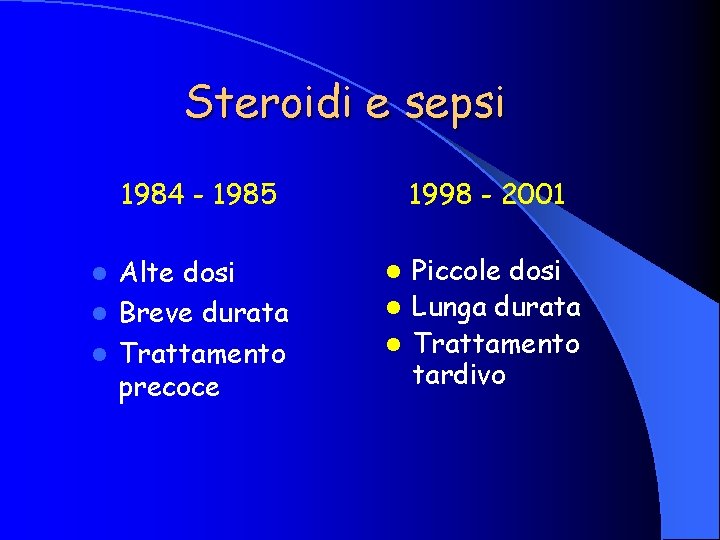 Steroidi e sepsi

1984 - 1985

- Alte dosi
- Breve durata
- Trattamento precoce

1998 - 2001

- Piccole dosi
- Lunga durata
- Trattamento tardivo